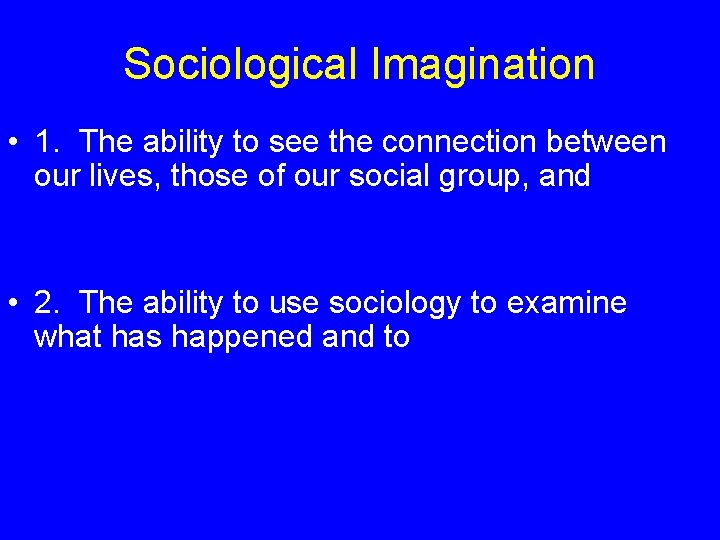 Sociological Imagination

• 1. The ability to see the connection between our lives, those of our social group, and

• 2. The ability to use sociology to examine what has happened and to